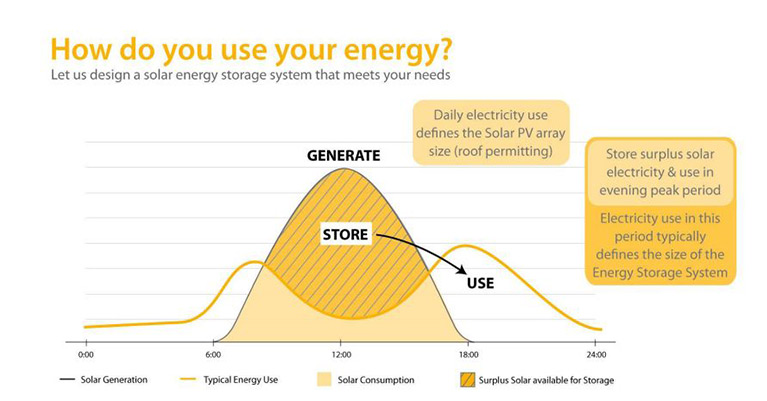 How do you use your energy?
Let us design a solar energy storage system that meets your needs

Daily electricity use defines the Solar PV array size (roof permitting)

Store surplus solar electricity & use in evening peak period

Electricity use in this period typically defines the size of the Energy Storage System

GENERATE

STORE

USE

0:00
6:00
12:00
18:00
24:00

Solar Generation
Typical Energy Use
Solar Consumption
Surplus Solar available for Storage